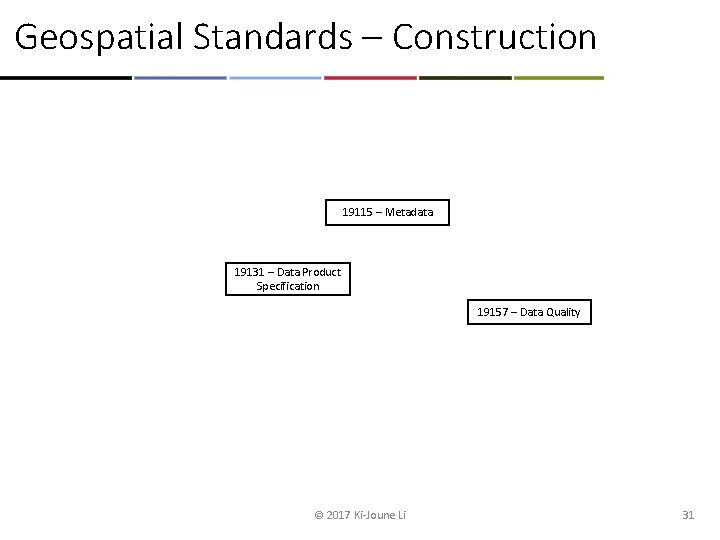 Geospatial Standards – Construction

19115 – Metadata

19131 – Data Product Specification

19157 – Data Quality

© 2017 Ki-Joune Li

31